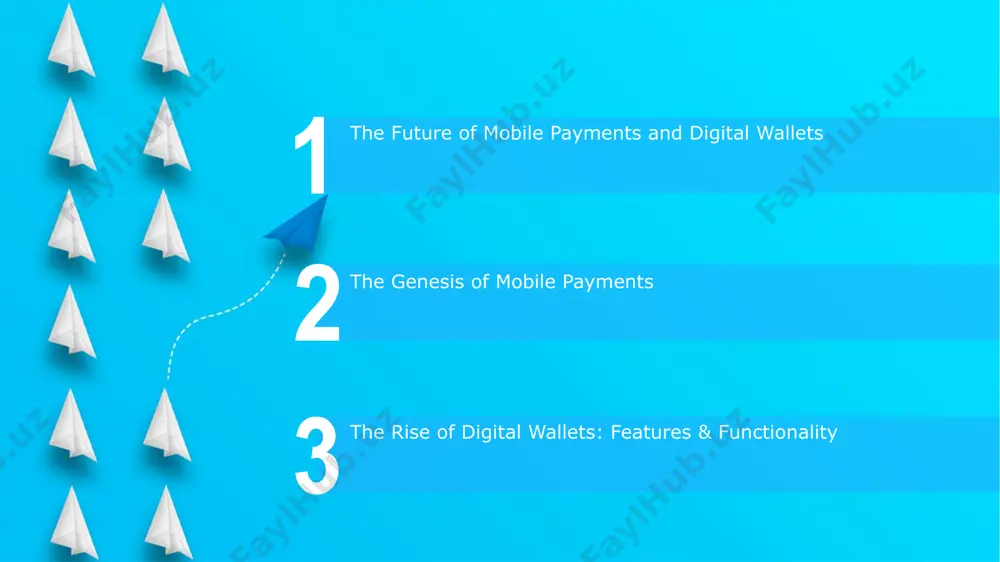 1
The Future of Mobile Payments and Digital Wallets

2
The Genesis of Mobile Payments

3
The Rise of Digital Wallets: Features & Functionality

FaylHub.uz